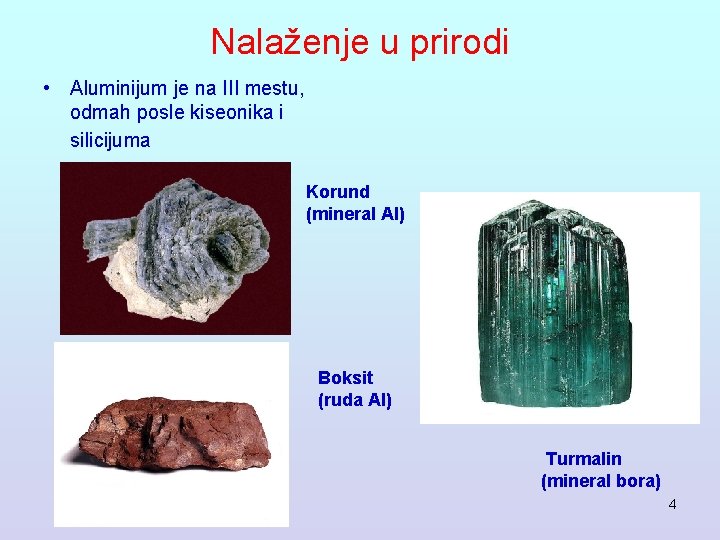 Nalaženje u prirodi

• Aluminijum je na III mestu, odmah posle kiseonika i silicijuma

Korund
(mineral Al)

Boksit
(ruda Al)

Turmalin
(mineral bora)

4